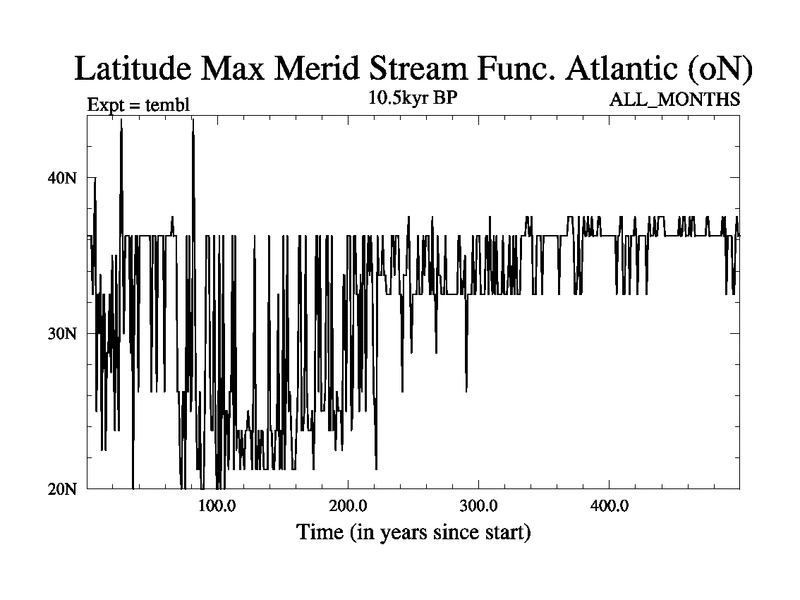 Latitude Max Merid Stream Func. Atlantic (oN)

Expt = tembl
10.5kyr BP
ALL_MONTHS

40N
30N
20N

100.0
200.0
300.0
400.0

Time (in years since start)